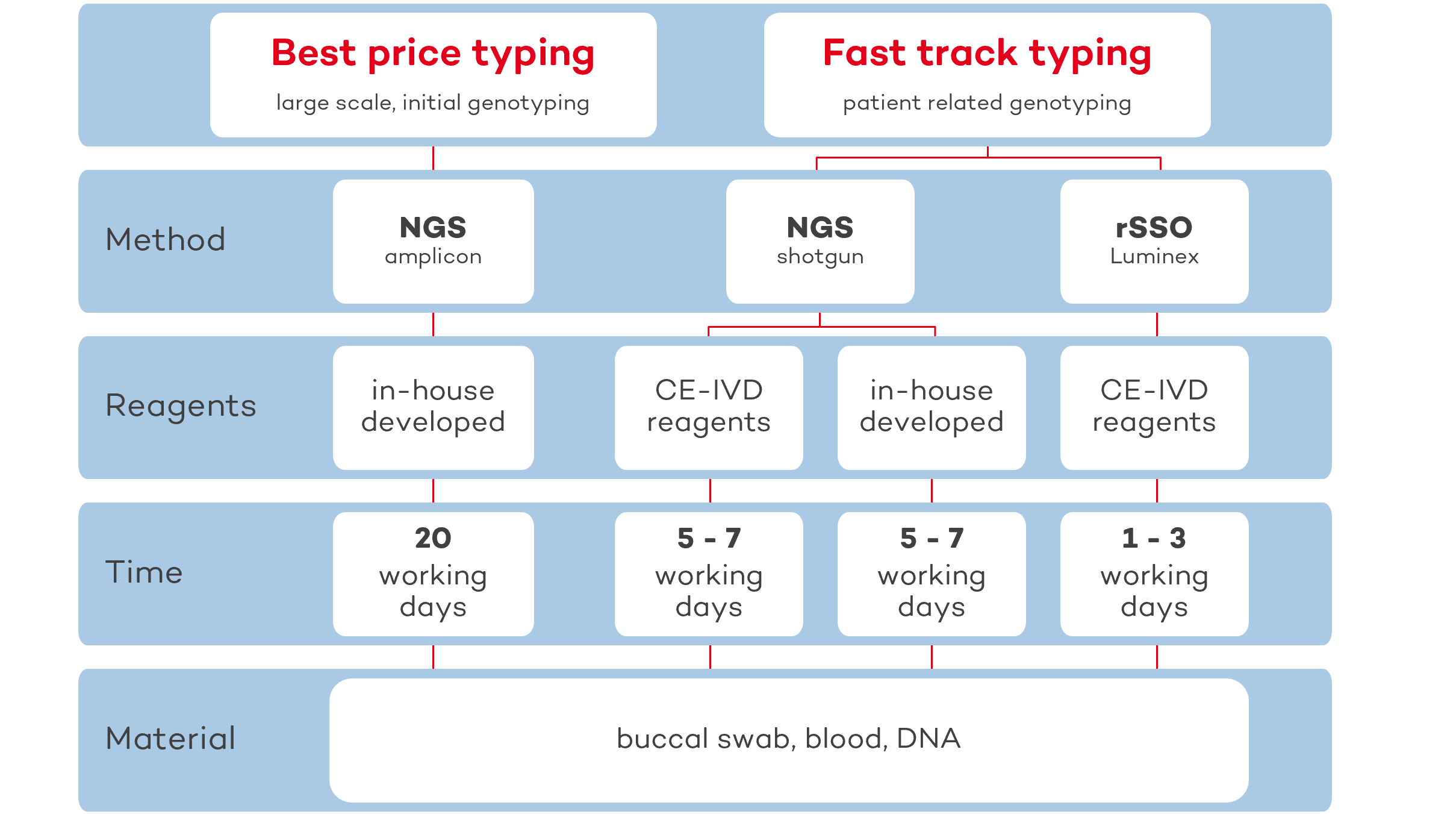 Best price typing
large scale, initial genotyping

Fast track typing
patient related genotyping

Method

NGS
amplicon

NGS
shotgun

rSSO
Luminex

Reagents

in-house developed

CE-IVD reagents

in-house developed

CE-IVD reagents

Time

20 working days

5 - 7 working days

5 - 7 working days

1 - 3 working days

Material

buccal swab, blood, DNA